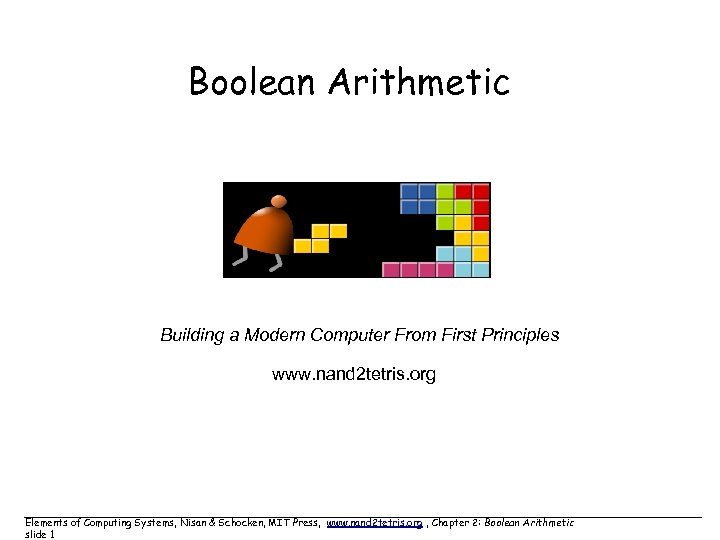 Boolean Arithmetic

Building a Modern Computer From First Principles

www.nand2tetris.org

Elements of Computing Systems, Nisan & Schocken, MIT Press, www.nand2tetris.org , Chapter 2: Boolean Arithmetic
slide 1